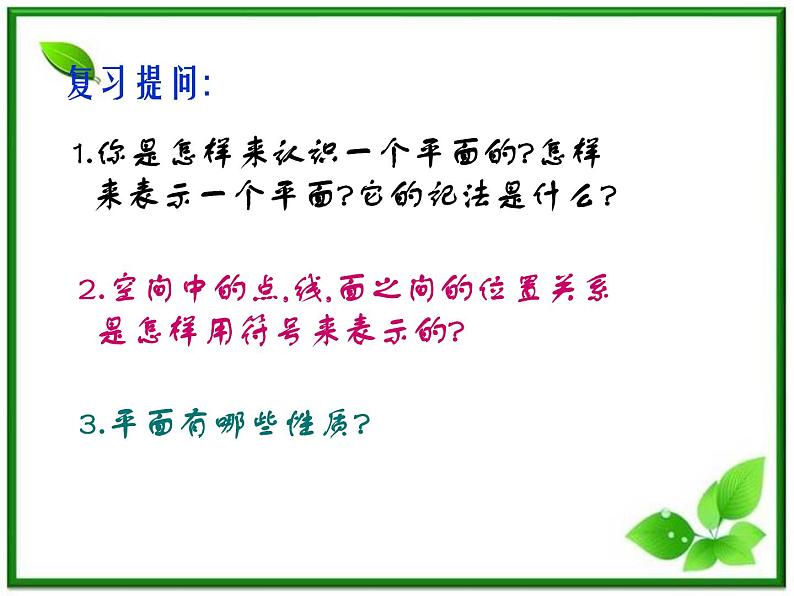 复习提问:

1.你是怎样来认识一个平面的?怎样来表示一个平面?它的记法是什么?

2.空间中的点,线,面之间的位置关系是怎样用符号来表示的?

3.平面有哪些性质?